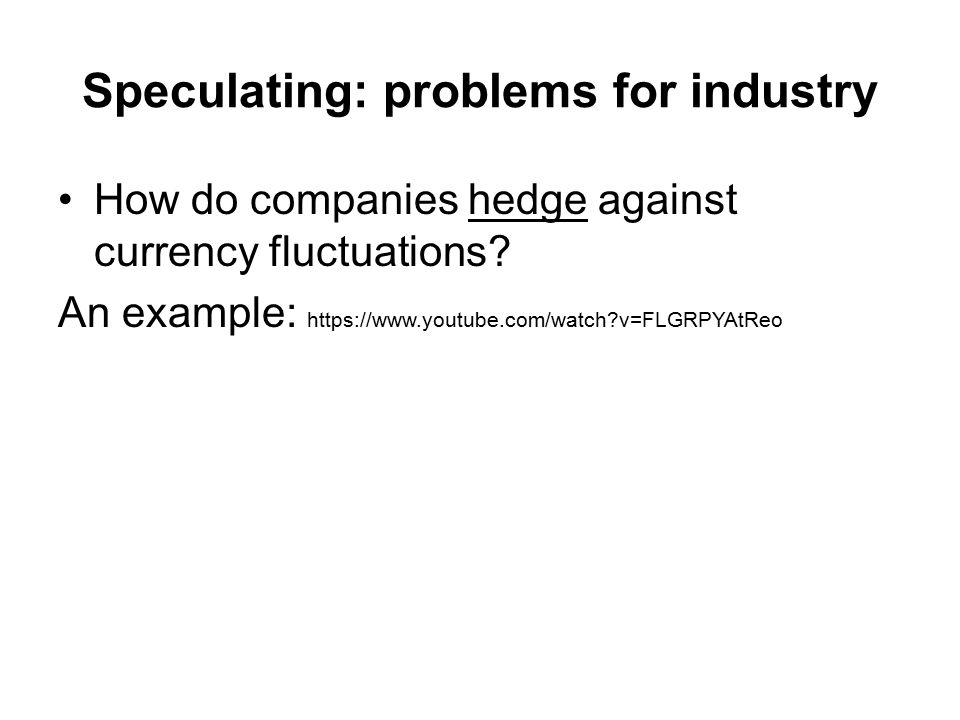 Speculating: problems for industry

• How do companies hedge against currency fluctuations?

An example: https://www.youtube.com/watch?v=FLGRPYAtReo